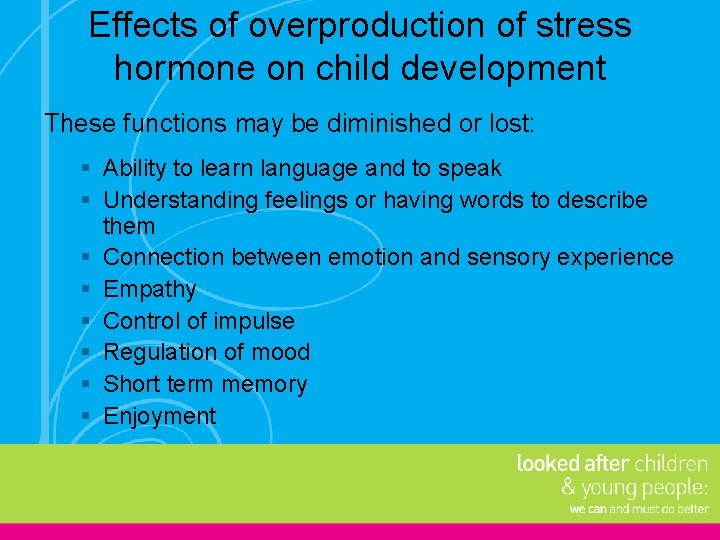 Effects of overproduction of stress hormone on child development

These functions may be diminished or lost:

- Ability to learn language and to speak
- Understanding feelings or having words to describe them
- Connection between emotion and sensory experience
- Empathy
- Control of impulse
- Regulation of mood
- Short term memory
- Enjoyment

looked after children & young people: we can and must do better